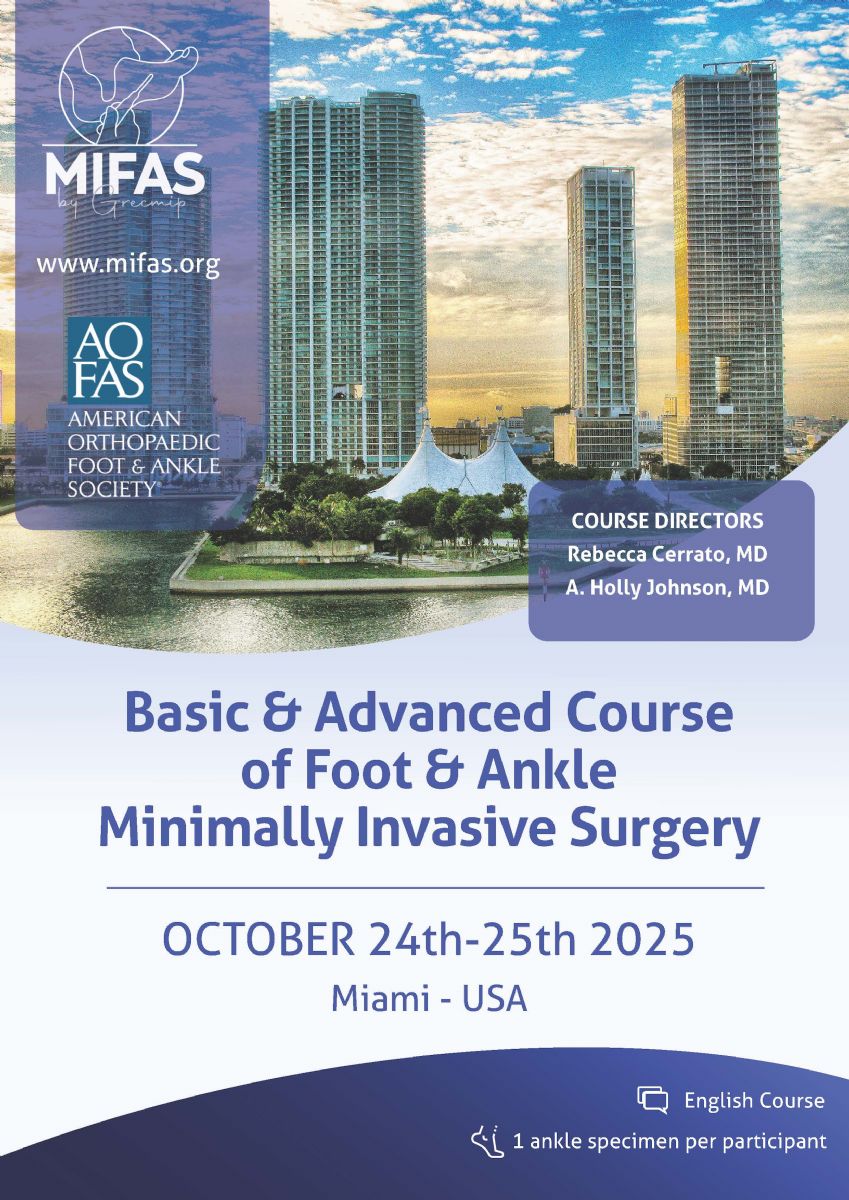 MIFAS
by Grecmip

www.mifas.org

AO
FAS
AMERICAN ORTHOPAEDIC FOOT & ANKLE SOCIETY®

COURSE DIRECTORS
Rebecca Cerrato, MD
A. Holly Johnson, MD

Basic & Advanced Course of Foot & Ankle Minimally Invasive Surgery

OCTOBER 24th-25th 2025

Miami - USA

English Course

1 ankle specimen per participant